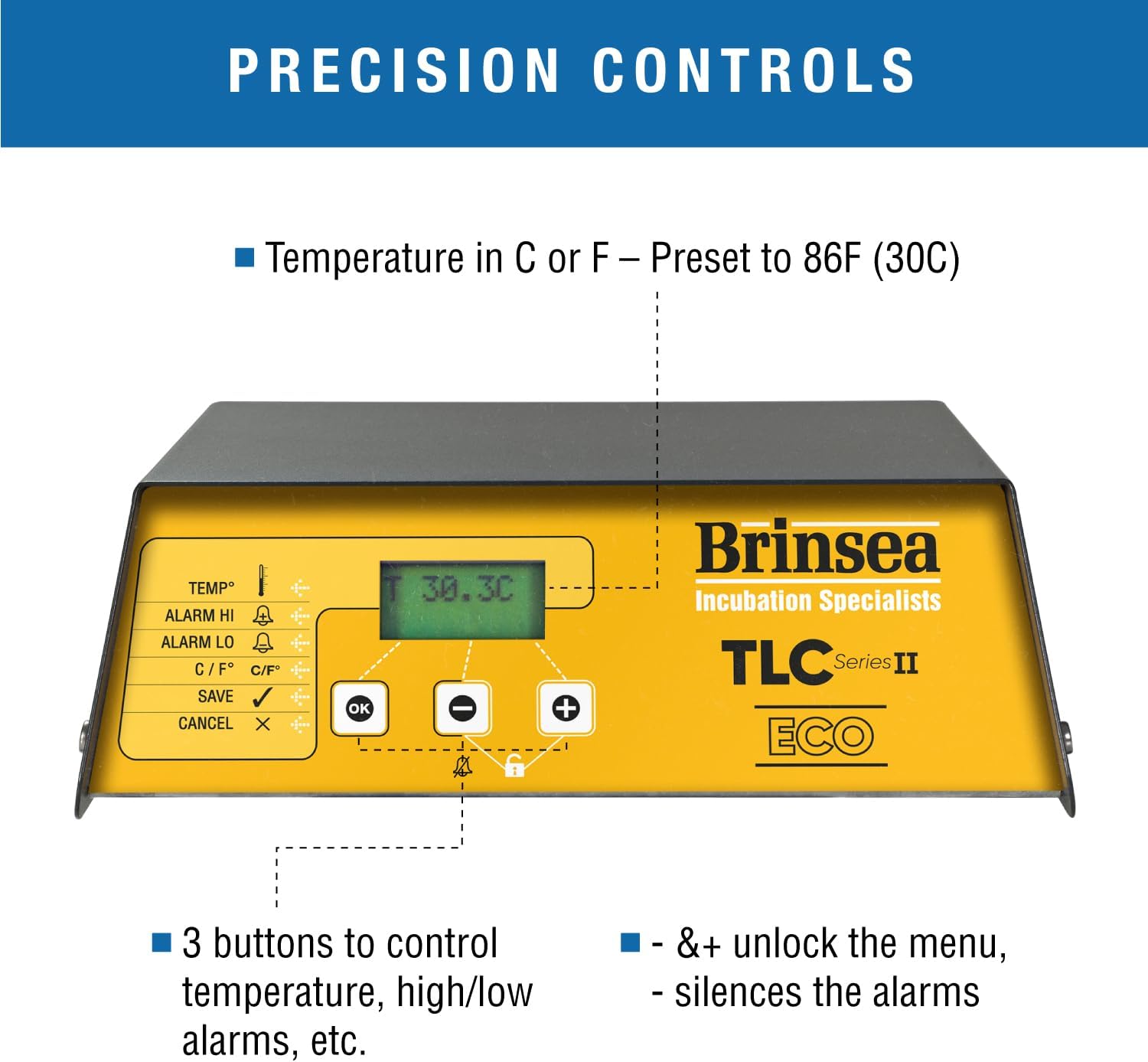 PRECISION CONTROLS

Temperature in C or F – Preset to 86F (30C)

TEMP°
ALARM HI
ALARM LO
C / F° C/F°
SAVE
CANCEL

T 30.3C

OK

Brinsea
Incubation Specialists
TLC Series II
ECO

3 buttons to control temperature, high/low alarms, etc.

- &+ unlock the menu,
- silences the alarms